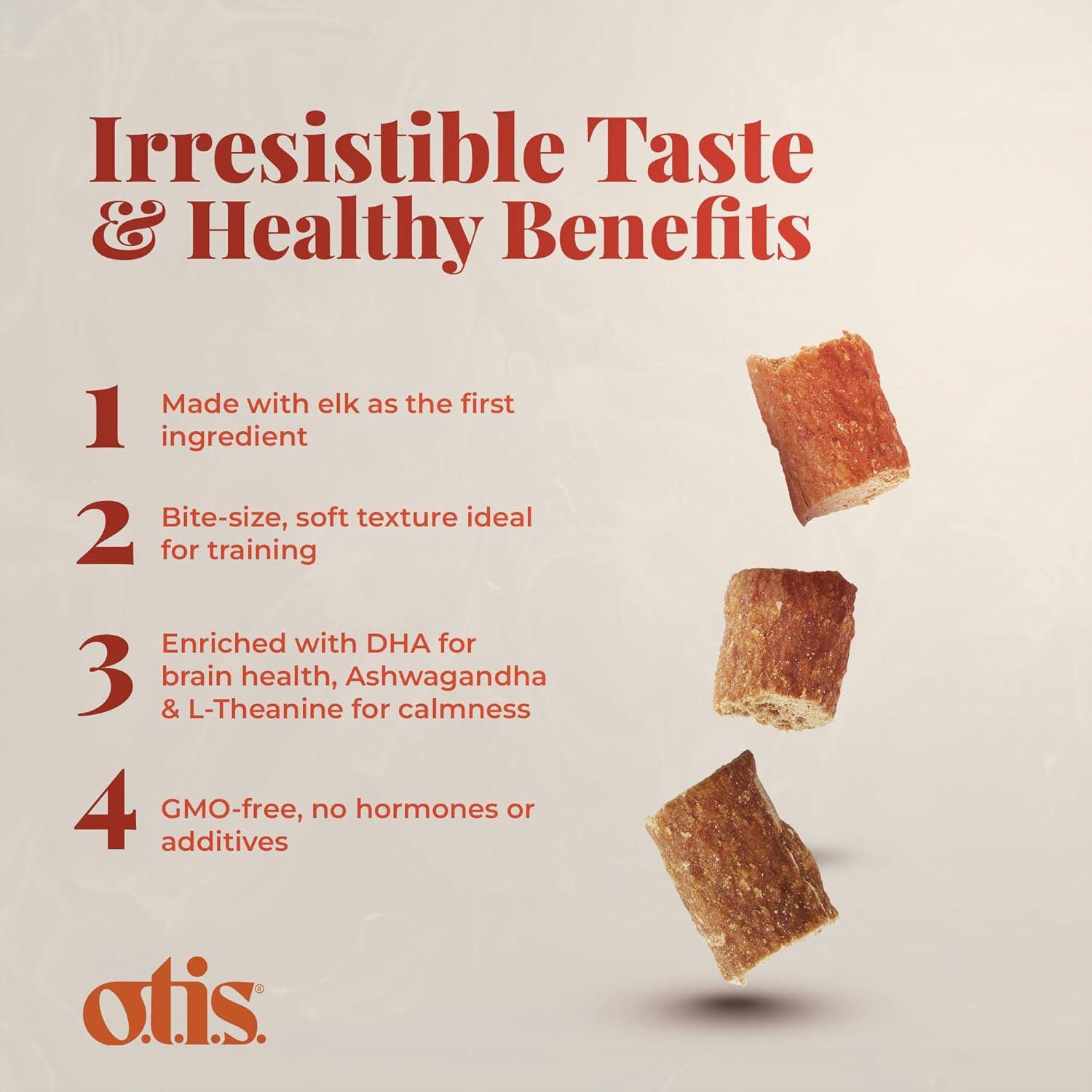 Irresistible Taste & Healthy Benefits

1 Made with elk as the first ingredient

2 Bite-size, soft texture ideal for training

3 Enriched with DHA for brain health, Ashwagandha & L-Theanine for calmness

4 GMO-free, no hormones or additives

o.t.i.s.®